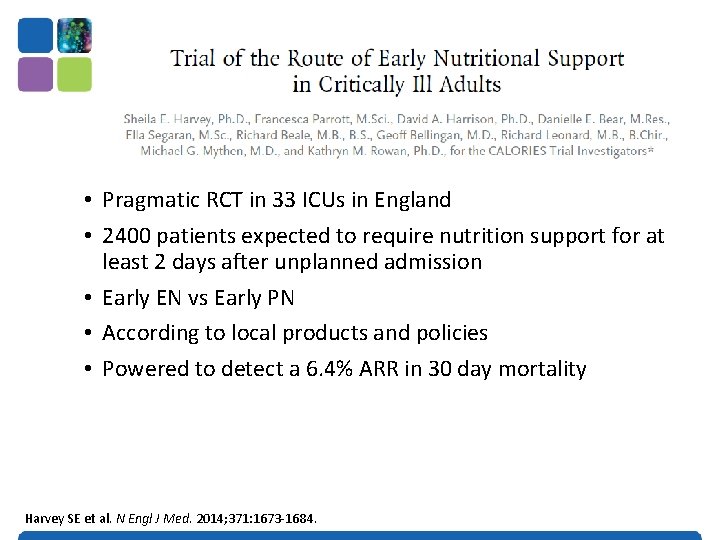 Trial of the Route of Early Nutritional Support in Critically Ill Adults

Sheila E. Harvey, Ph.D., Francesca Parrott, M.Sci., David A. Harrison, Ph.D., Danielle E. Bear, M.Res., Ella Segaran, M.Sc., Richard Beale, M.B., B.S., Geoff Bellingan, M.D., Richard Leonard, M.B., B.Chir., Michael G. Mythen, M.D., and Kathryn M. Rowan, Ph.D., for the CALORIES Trial Investigators*

• Pragmatic RCT in 33 ICUs in England
• 2400 patients expected to require nutrition support for at least 2 days after unplanned admission
• Early EN vs Early PN
• According to local products and policies
• Powered to detect a 6.4% ARR in 30 day mortality

Harvey SE et al. N Engl J Med. 2014;371:1673-1684.